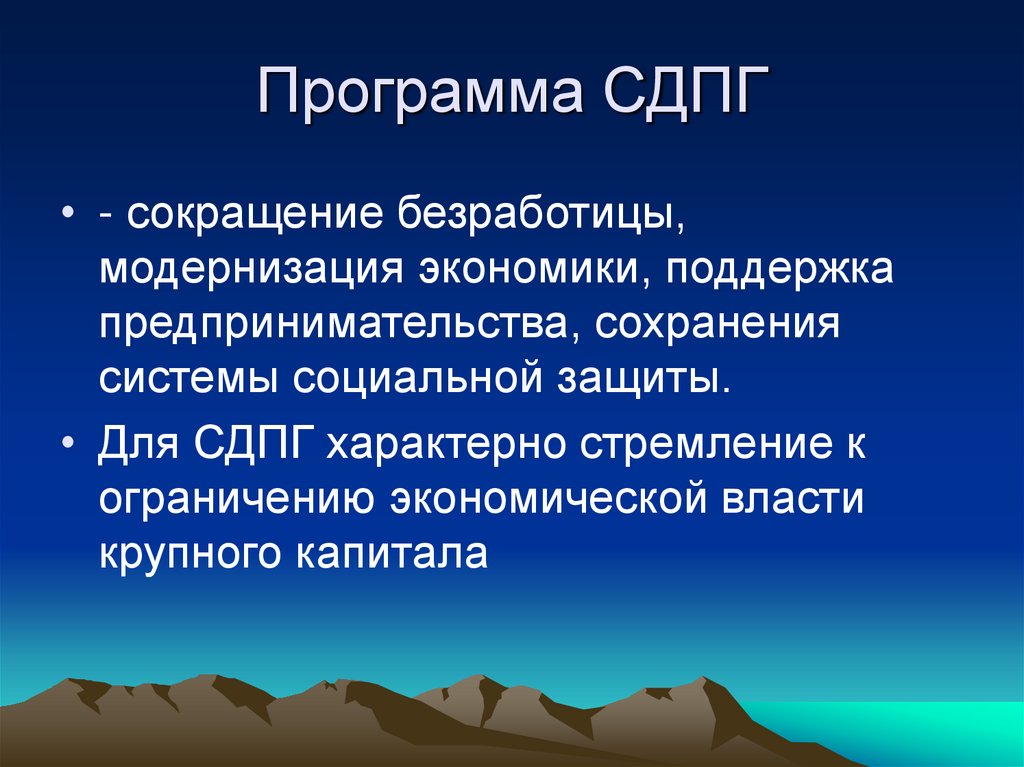 Программа СДПГ

• - сокращение безработицы, модернизация экономики, поддержка предпринимательства, сохранения системы социальной защиты.

• Для СДПГ характерно стремление к ограничению экономической власти крупного капитала